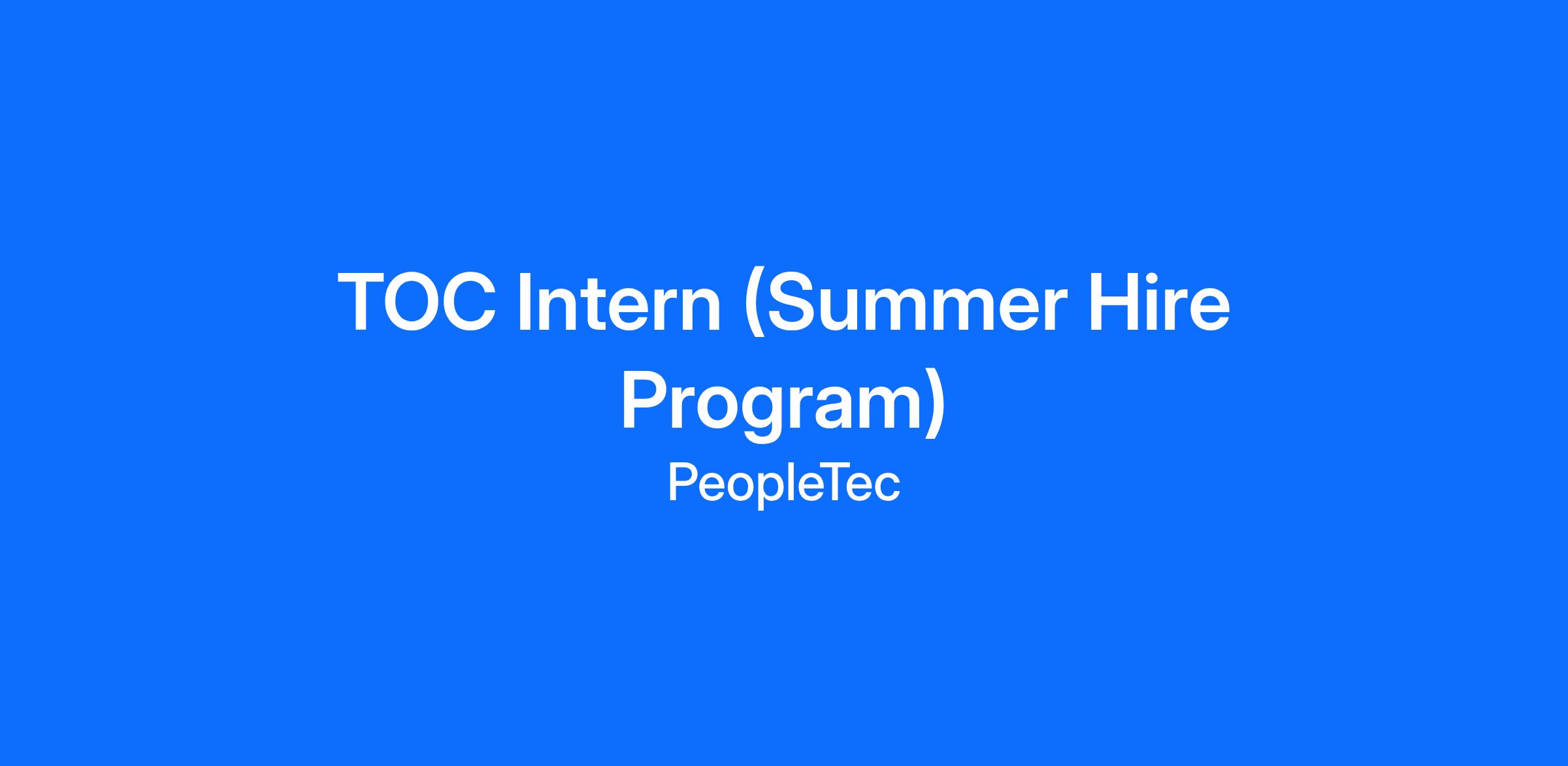 TOC Intern (Summer Hire Program)

PeopleTec